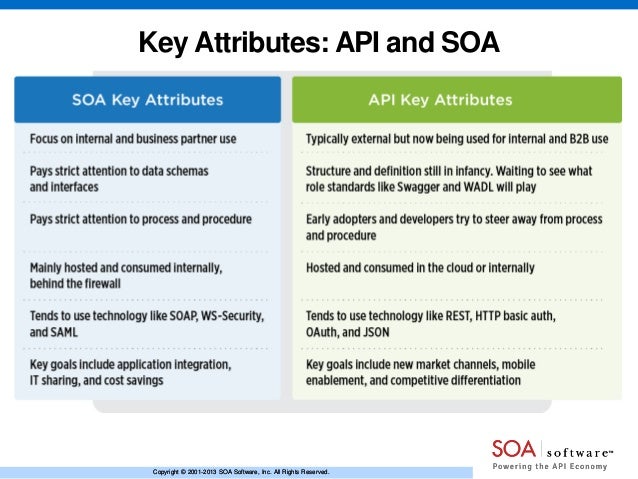 Key Attributes: API and SOA

| SOA Key Attributes | API Key Attributes |
|---|---|
| Focus on internal and business partner use | Typically external but now being used for internal and B2B use |
| Pays strict attention to data schemas and interfaces | Structure and definition still in infancy. Waiting to see what role standards like Swagger and WADL will play |
| Pays strict attention to process and procedure | Early adopters and developers try to steer away from process and procedure |
| Mainly hosted and consumed internally, behind the firewall | Hosted and consumed in the cloud or internally |
| Tends to use technology like SOAP, WS-Security, and SAML | Tends to use technology like REST, HTTP basic auth, OAuth, and JSON |
| Key goals include application integration, IT sharing, and cost savings | Key goals include new market channels, mobile enablement, and competitive differentiation |

Copyright © 2001-2013 SOA Software, Inc. All Rights Reserved.

SOA software™
Powering the API Economy